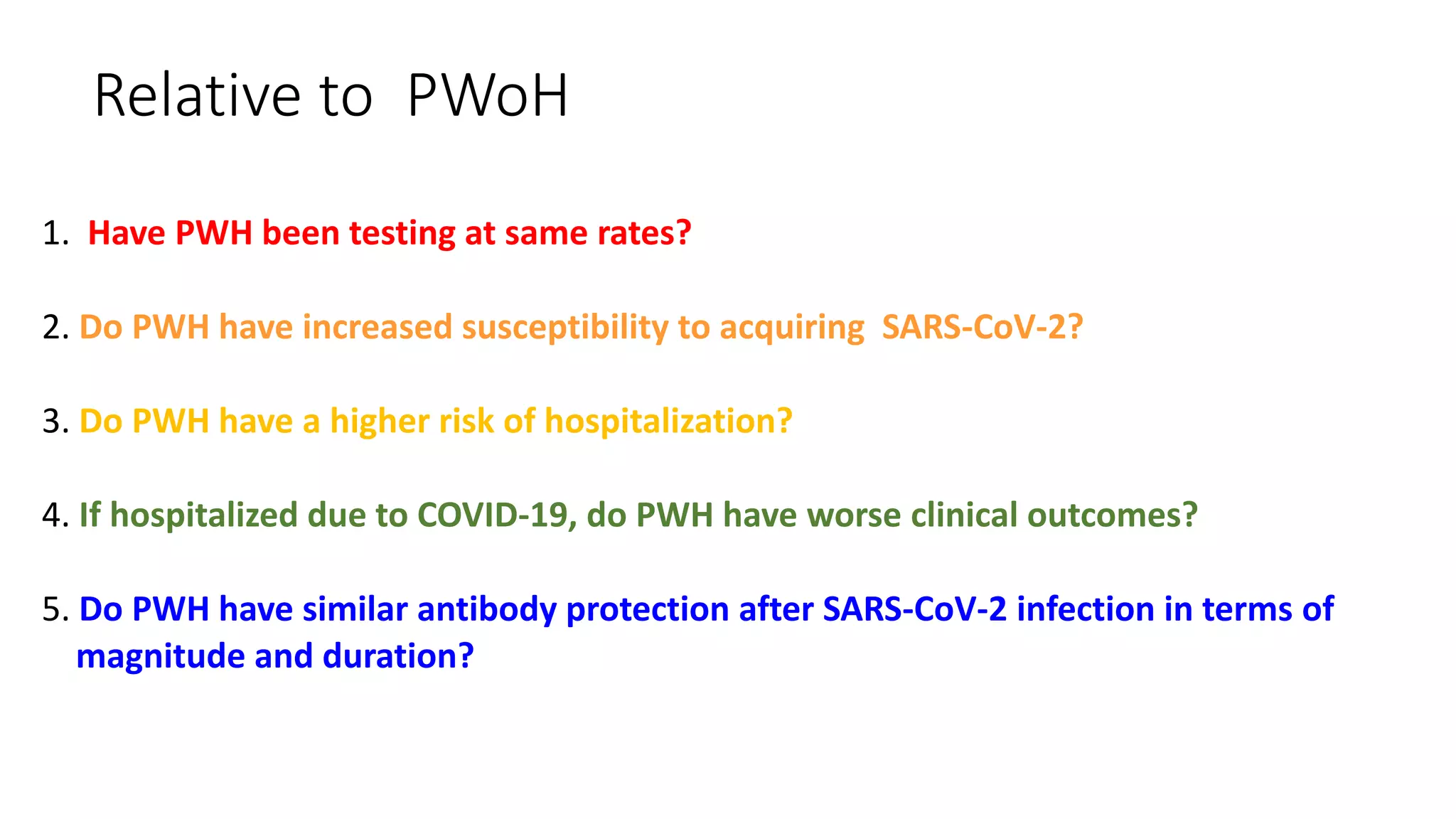 Relative to PWoH

1. Have PWH been testing at same rates?

2. Do PWH have increased susceptibility to acquiring SARS-CoV-2?

3. Do PWH have a higher risk of hospitalization?

4. If hospitalized due to COVID-19, do PWH have worse clinical outcomes?

5. Do PWH have similar antibody protection after SARS-CoV-2 infection in terms of magnitude and duration?